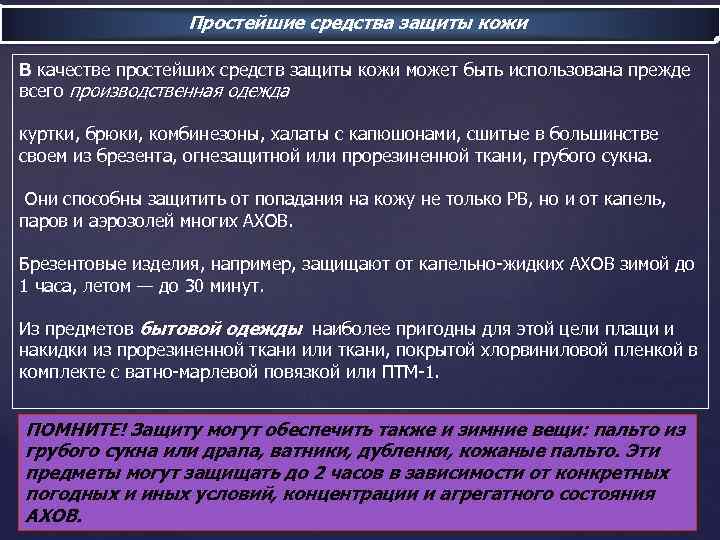 Простейшие средства защиты кожи

В качестве простейших средств защиты кожи может быть использована прежде всего производственная одежда

куртки, брюки, комбинезоны, халаты с капюшонами, сшитые в большинстве своем из брезента, огнезащитной или прорезиненной ткани, грубого сукна.

Они способны защитить от попадания на кожу не только РВ, но и от капель, паров и аэрозолей многих АХОВ.

Брезентовые изделия, например, защищают от капельно-жидких АХОВ зимой до 1 часа, летом — до 30 минут.

Из предметов бытовой одежды наиболее пригодны для этой цели плащи и накидки из прорезиненной ткани или ткани, покрытой хлорвиниловой пленкой в комплекте с ватно-марлевой повязкой или ПТМ-1.

ПОМНИТЕ! Защиту могут обеспечить также и зимние вещи: пальто из грубого сукна или драпа, ватники, дубленки, кожаные пальто. Эти предметы могут защищать до 2 часов в зависимости от конкретных погодных и иных условий, концентрации и агрегатного состояния АХОВ.